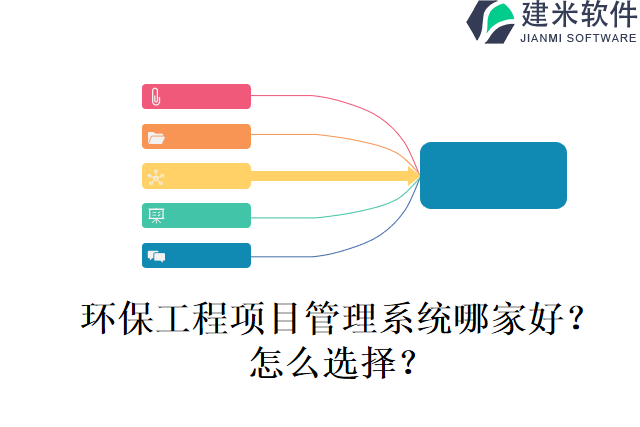 建米软件
JIANMI SOFTWARE

环保工程项目管理系统哪家好？怎么选择？